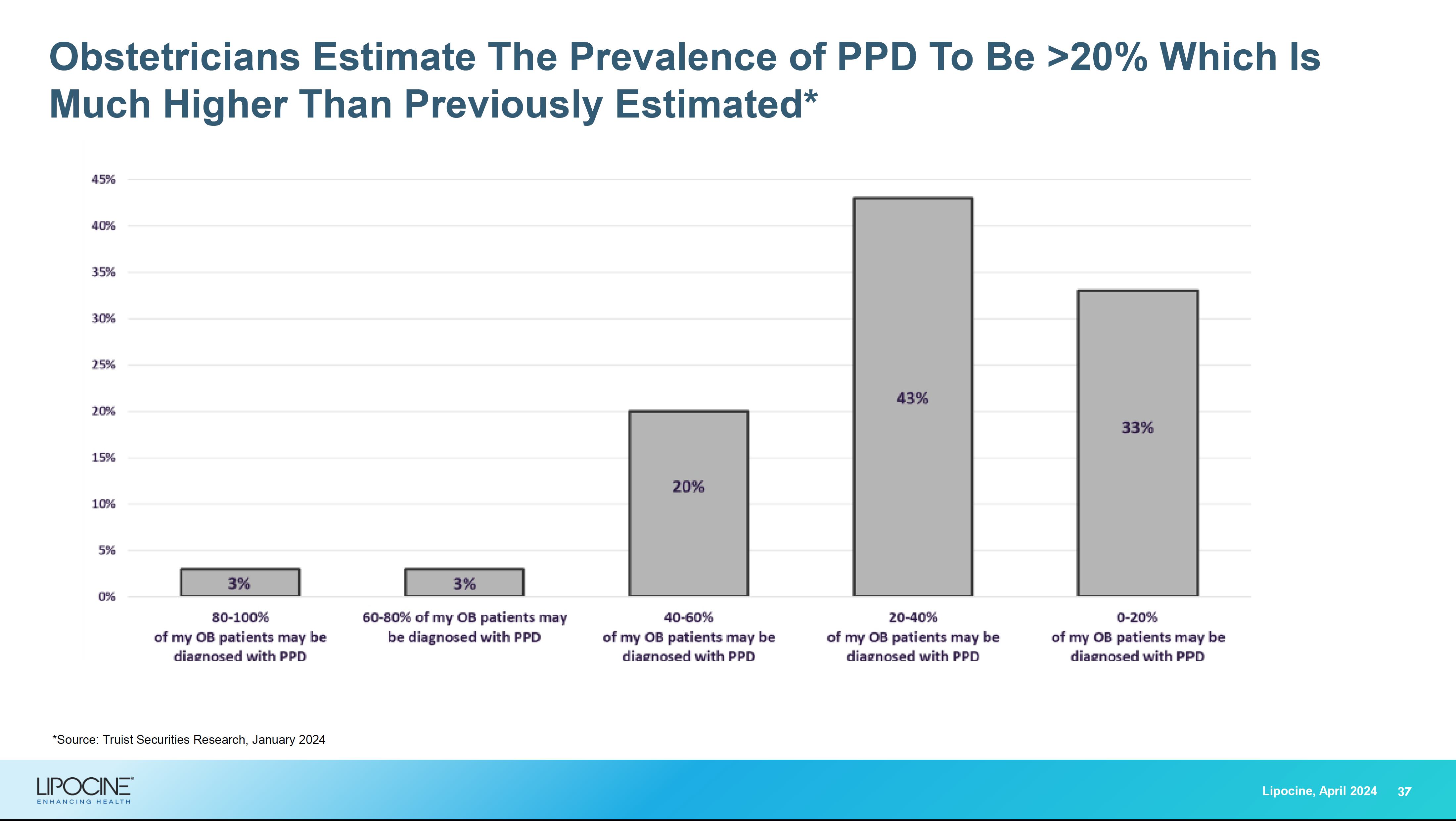 Obstetricians Estimate The Prevalence of PPD To Be >20% Which Is Much Higher Than Previously Estimated*

45%
40%
35%
30%
25%
20%
15%
10%
5%
0%

3%
3%
20%
43%
33%

80-100% of my OB patients may be diagnosed with PPD

60-80% of my OB patients may be diagnosed with PPD

40-60% of my OB patients may be diagnosed with PPD

20-40% of my OB patients may be diagnosed with PPD

0-20% of my OB patients may be diagnosed with PPD

*Source: Truist Securities Research, January 2024

LIPOCINE
ENHANCING HEALTH

Lipocine, April 2024 37